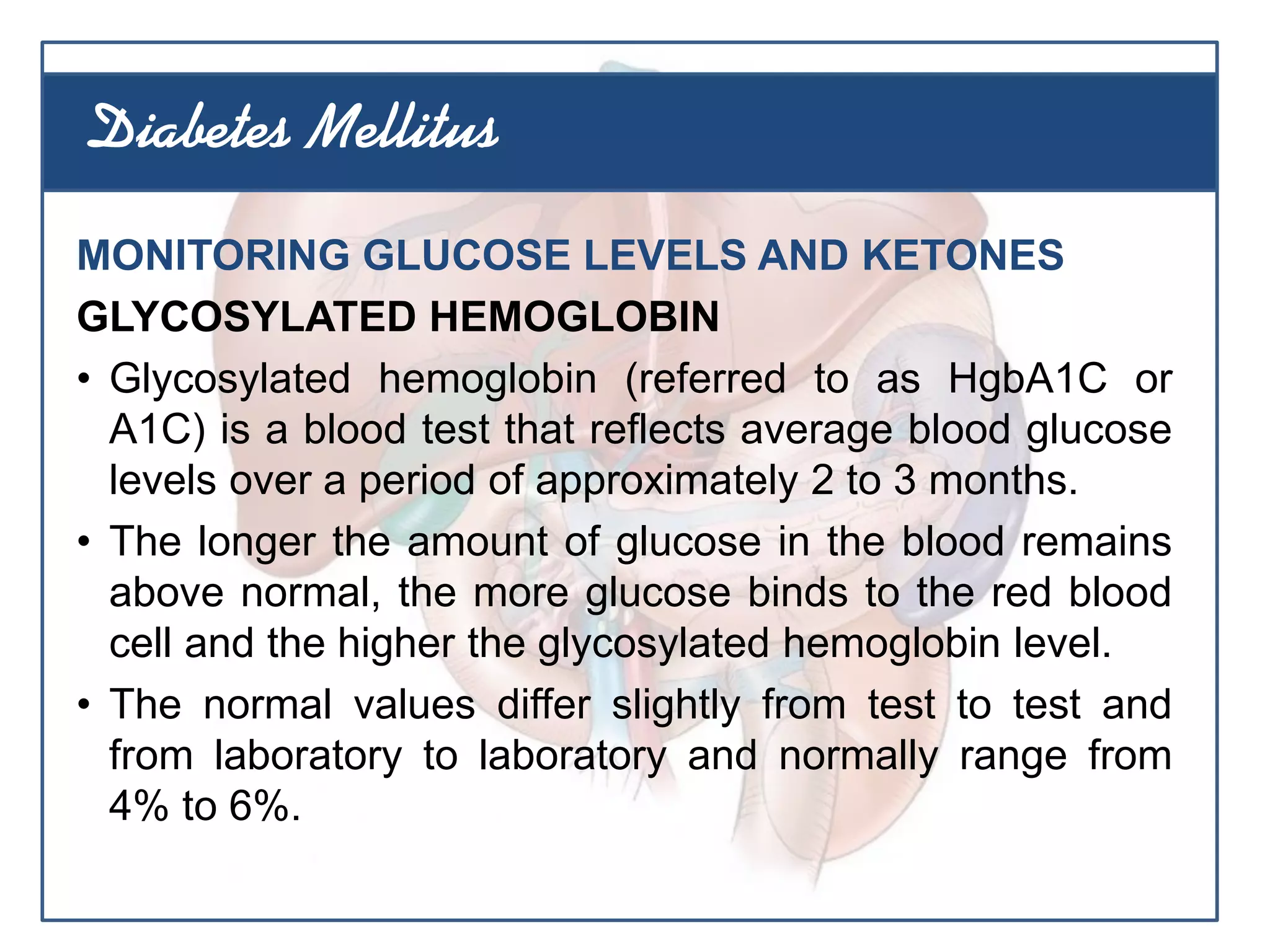 Diabetes Mellitus

MONITORING GLUCOSE LEVELS AND KETONES

GLYCOSYLATED HEMOGLOBIN

• Glycosylated hemoglobin (referred to as HgbA1C or A1C) is a blood test that reflects average blood glucose levels over a period of approximately 2 to 3 months.

• The longer the amount of glucose in the blood remains above normal, the more glucose binds to the red blood cell and the higher the glycosylated hemoglobin level.

• The normal values differ slightly from test to test and from laboratory to laboratory and normally range from 4% to 6%.